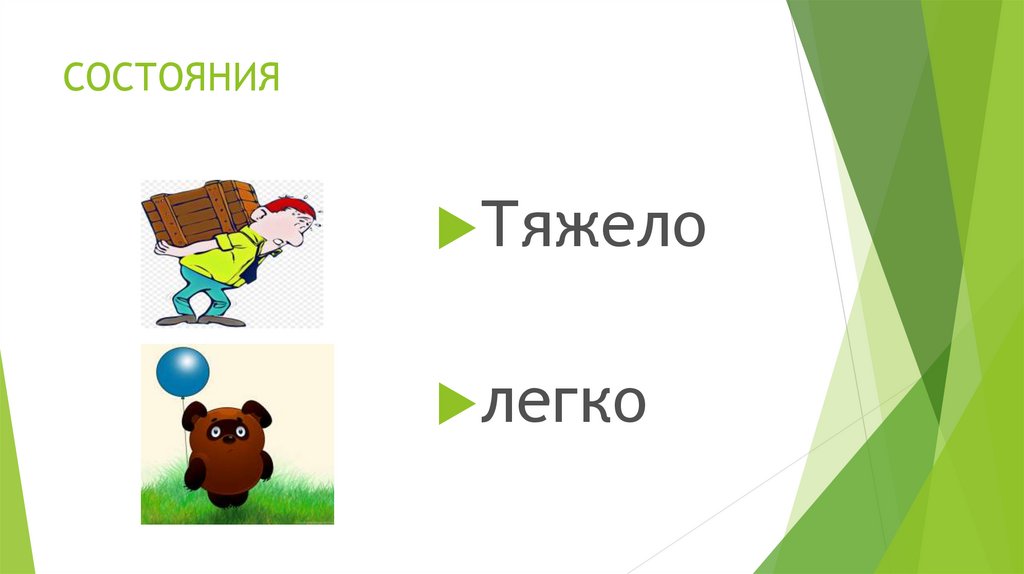 СОСТОЯНИЯ

Тяжело

легко